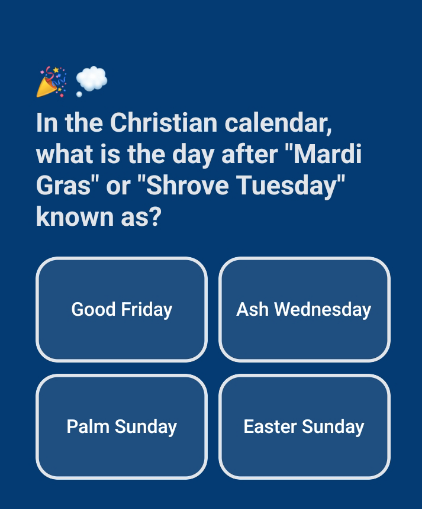 🎉💭

In the Christian calendar, what is the day after "Mardi Gras" or "Shrove Tuesday" known as?

Good Friday

Ash Wednesday

Palm Sunday

Easter Sunday